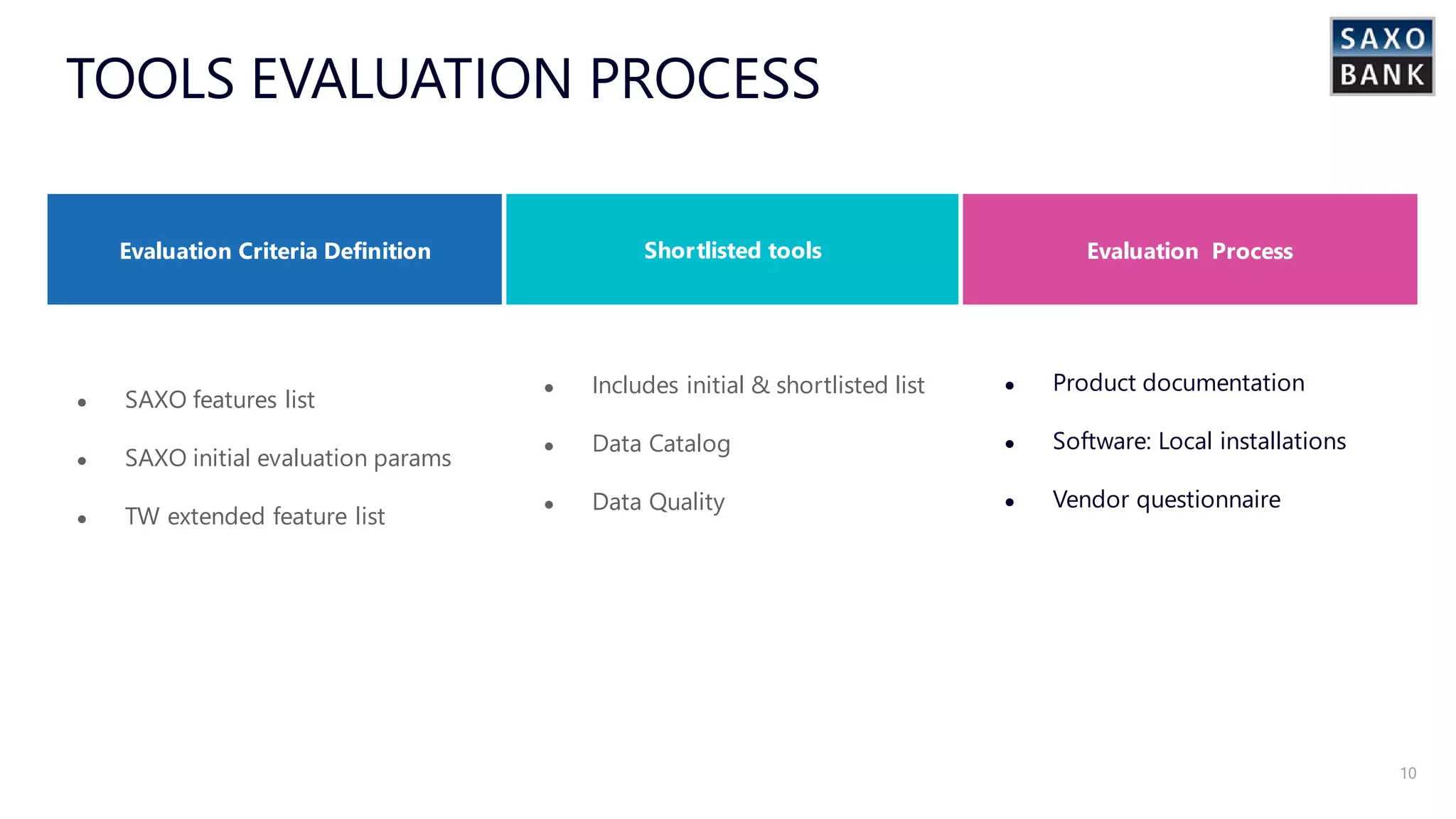 TOOLS EVALUATION PROCESS

SAXO BANK

Evaluation Criteria Definition

- SAXO features list
- SAXO initial evaluation params
- TW extended feature list

Shortlisted tools

- Includes initial & shortlisted list
- Data Catalog
- Data Quality

Evaluation Process

- Product documentation
- Software: Local installations
- Vendor questionnaire

10